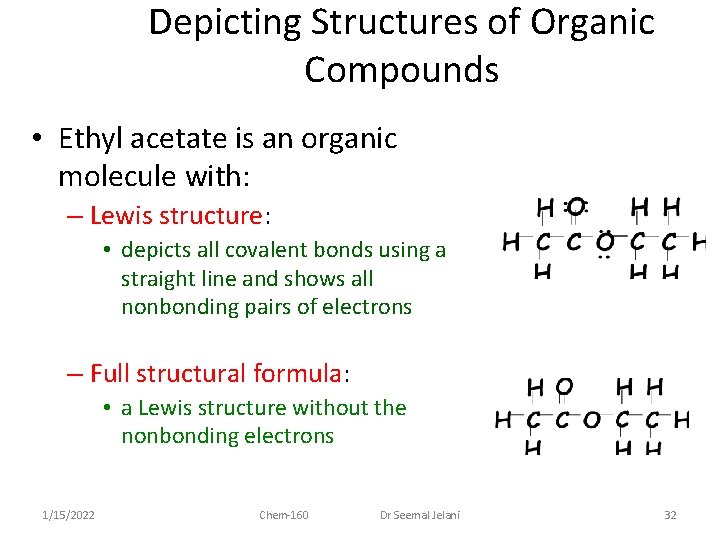 Depicting Structures of Organic Compounds

• Ethyl acetate is an organic molecule with:

– Lewis structure:

• depicts all covalent bonds using a straight line and shows all nonbonding pairs of electrons

H :O: H H
H C C Ö C C H
H H H

– Full structural formula:

• a Lewis structure without the nonbonding electrons

H O H H
H C C O C C H
H H H

1/15/2022 Chem-160 Dr Seemal Jelani 32